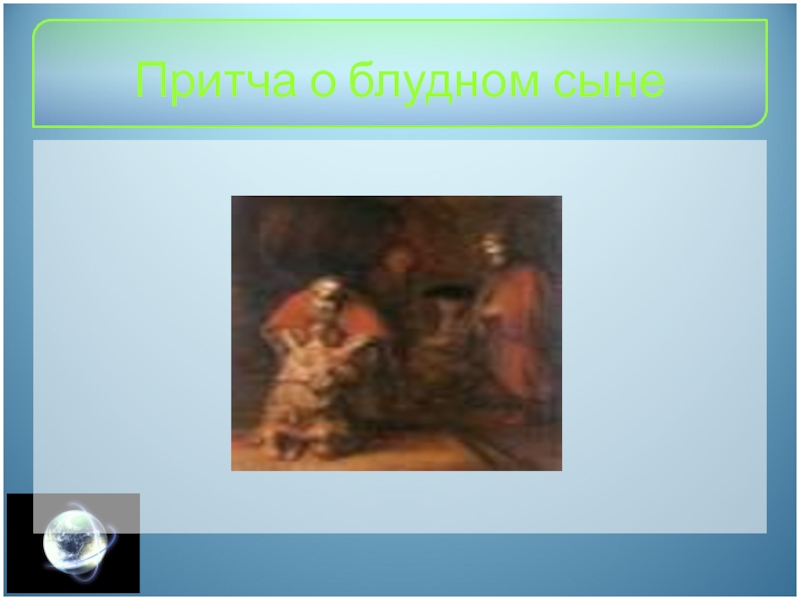 Притча о блудном сыне